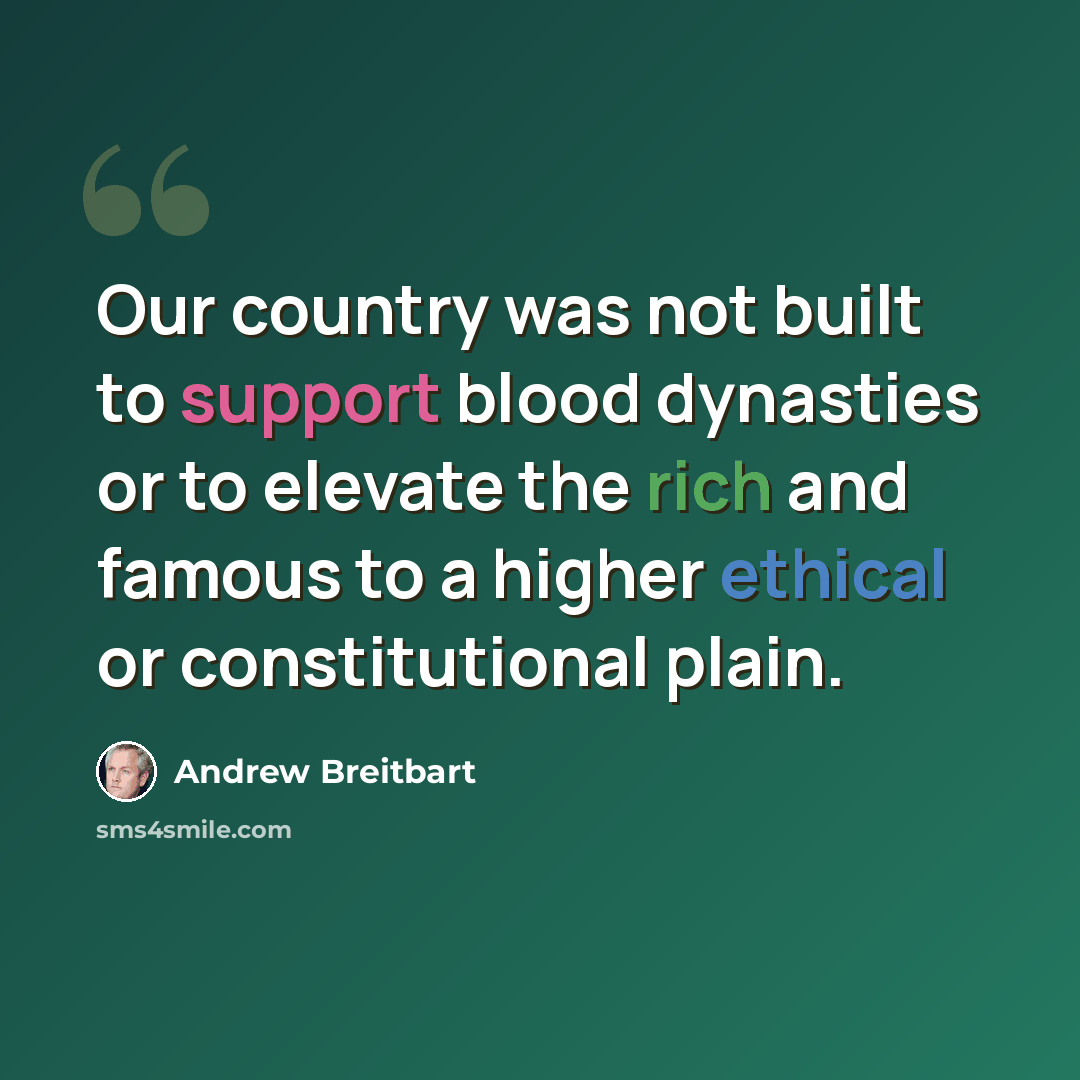 Our country was not built to support blood dynasties or to elevate the rich and famous to a higher ethical or constitutional plain.

Andrew Breitbart

sms4smile.com